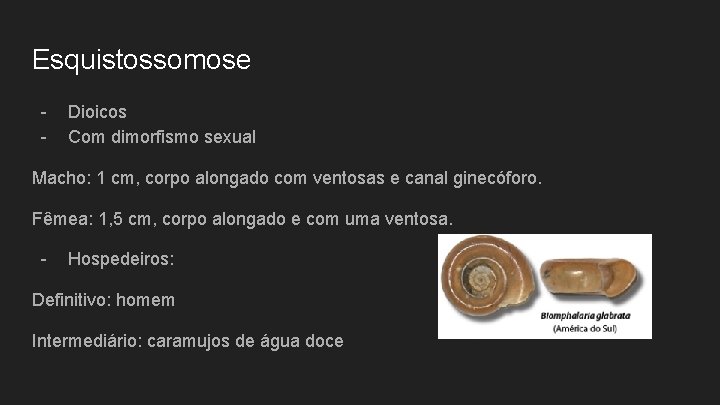 Esquistossomose

- Dioicos
- Com dimorfismo sexual

Macho: 1 cm, corpo alongado com ventosas e canal ginecóforo.

Fêmea: 1,5 cm, corpo alongado e com uma ventosa.

- Hospedeiros:

Definitivo: homem

Intermediário: caramujos de água doce

Biomphalaria glabrata
(América do Sul)